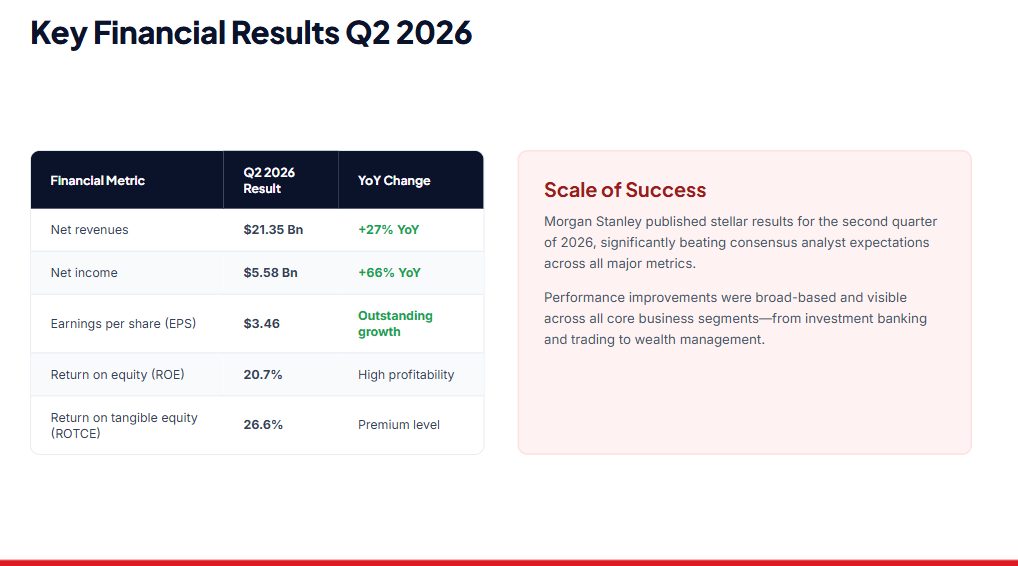 Key Financial Results Q2 2026

| Financial Metric | Q2 2026 Result | YoY Change |
|---|---|---|
| Net revenues | $21.35 Bn | +27% YoY |
| Net income | $5.58 Bn | +66% YoY |
| Earnings per share (EPS) | $3.46 | Outstanding growth |
| Return on equity (ROE) | 20.7% | High profitability |
| Return on tangible equity (ROTCE) | 26.6% | Premium level |

Scale of Success

Morgan Stanley published stellar results for the second quarter of 2026, significantly beating consensus analyst expectations across all major metrics.

Performance improvements were broad-based and visible across all core business segments—from investment banking and trading to wealth management.